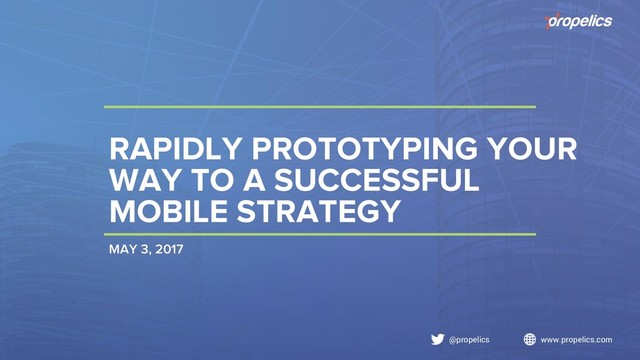 propelics

RAPIDLY PROTOTYPING YOUR WAY TO A SUCCESSFUL MOBILE STRATEGY

MAY 3, 2017

@propelics www.propelics.com